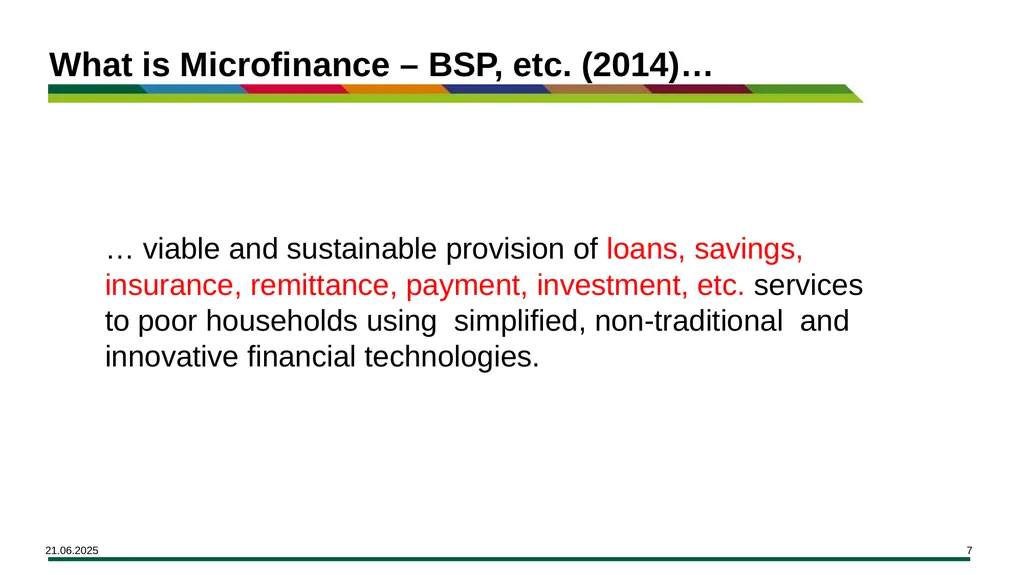 What is Microfinance – BSP, etc. (2014)…

… viable and sustainable provision of loans, savings, insurance, remittance, payment, investment, etc. services to poor households using simplified, non-traditional and innovative financial technologies.

21.06.2025

7